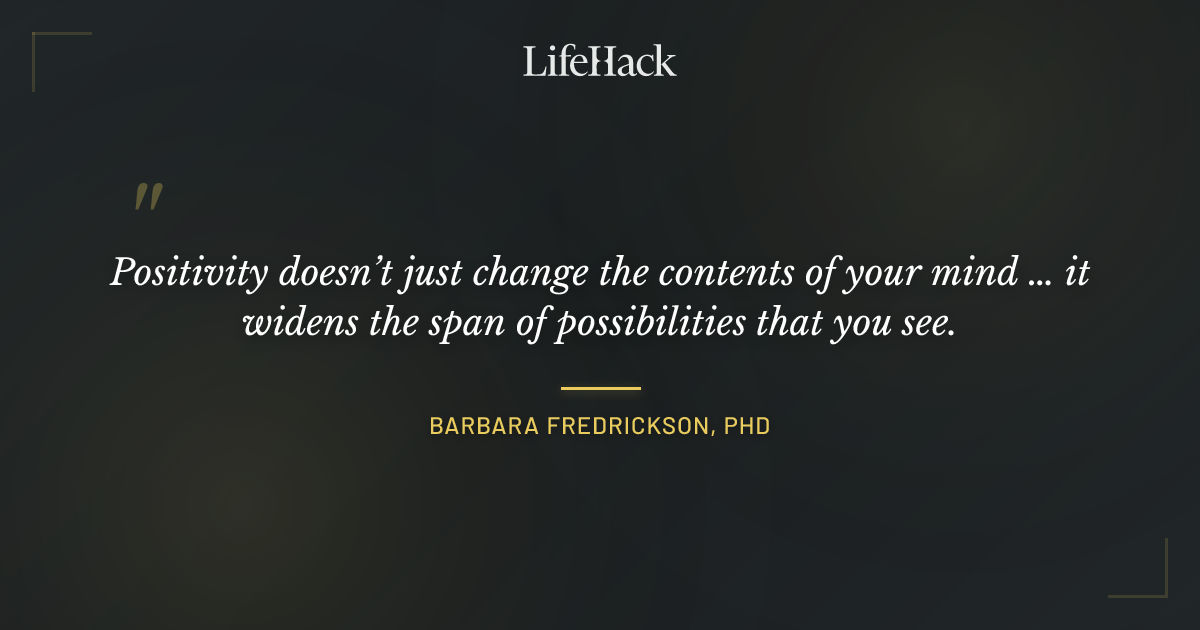 LifeHack

"

Positivity doesn't just change the contents of your mind … it widens the span of possibilities that you see.

BARBARA FREDRICKSON, PHD